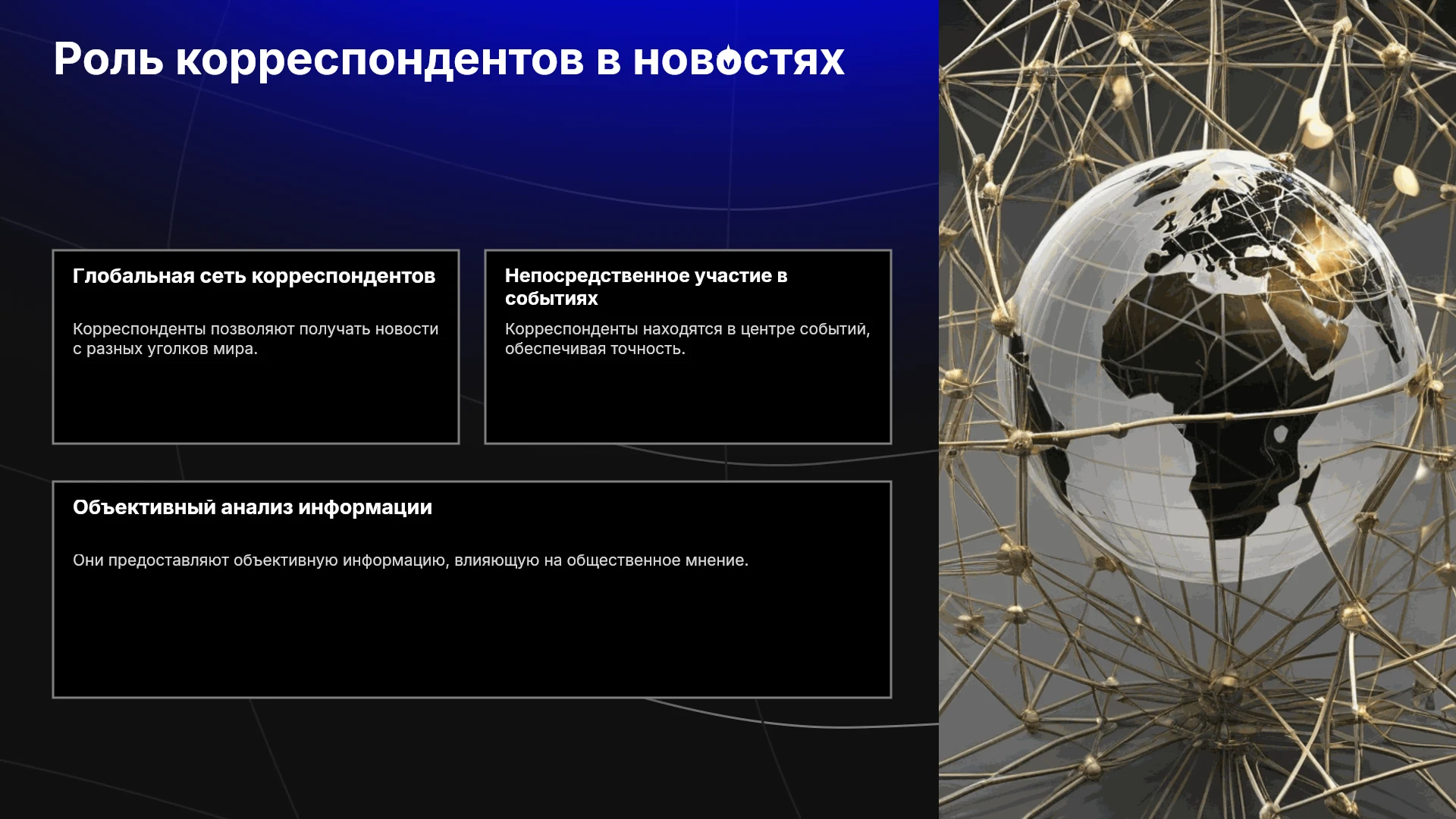 Роль корреспондентов в новостях

Глобальная сеть корреспондентов

Корреспонденты позволяют получать новости с разных уголков мира.

Непосредственное участие в событиях

Корреспонденты находятся в центре событий, обеспечивая точность.

Объективный анализ информации

Они предоставляют объективную информацию, влияющую на общественное мнение.